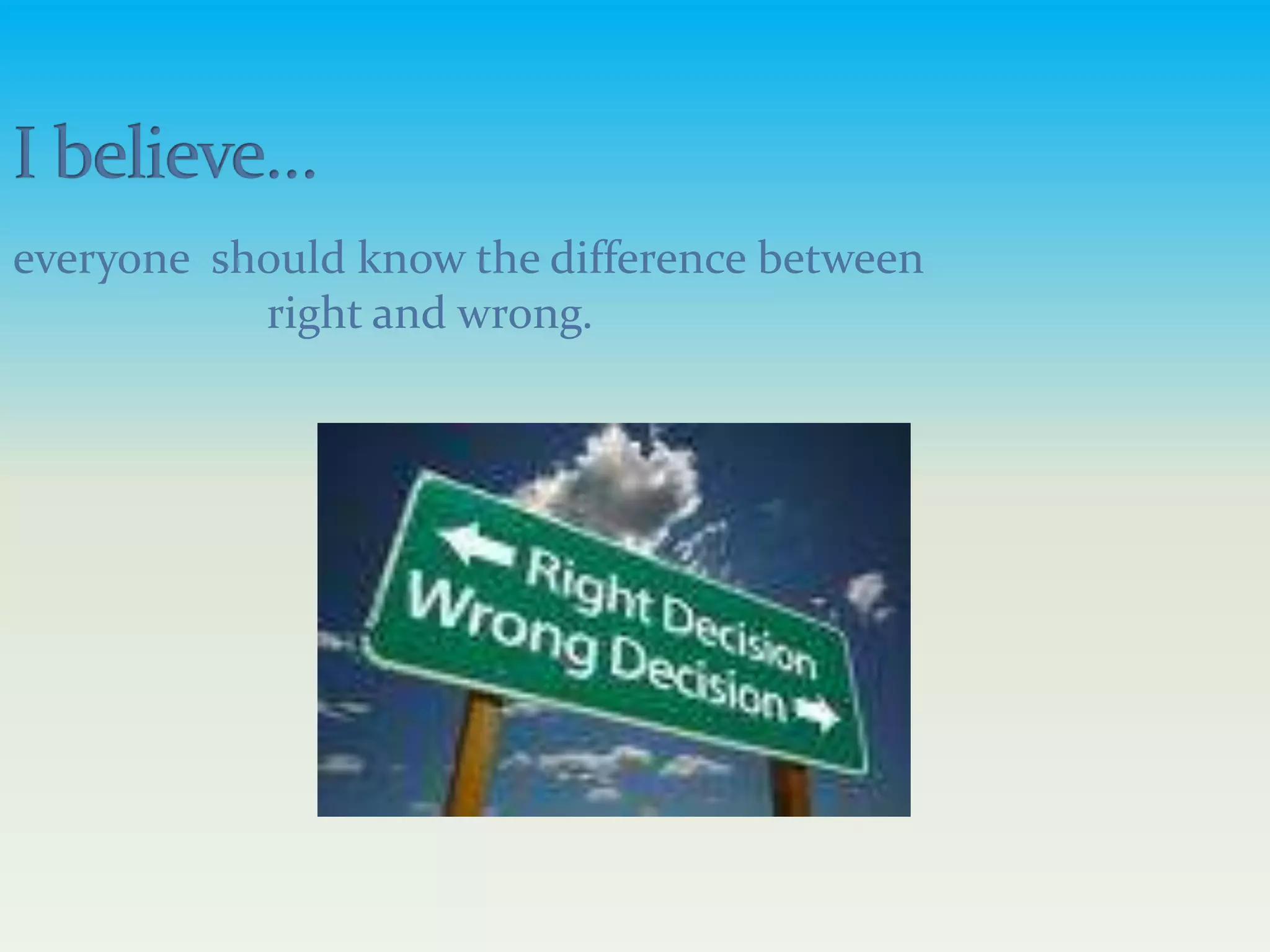 I believe…

everyone should know the difference between right and wrong.

Right Decision
Wrong Decision